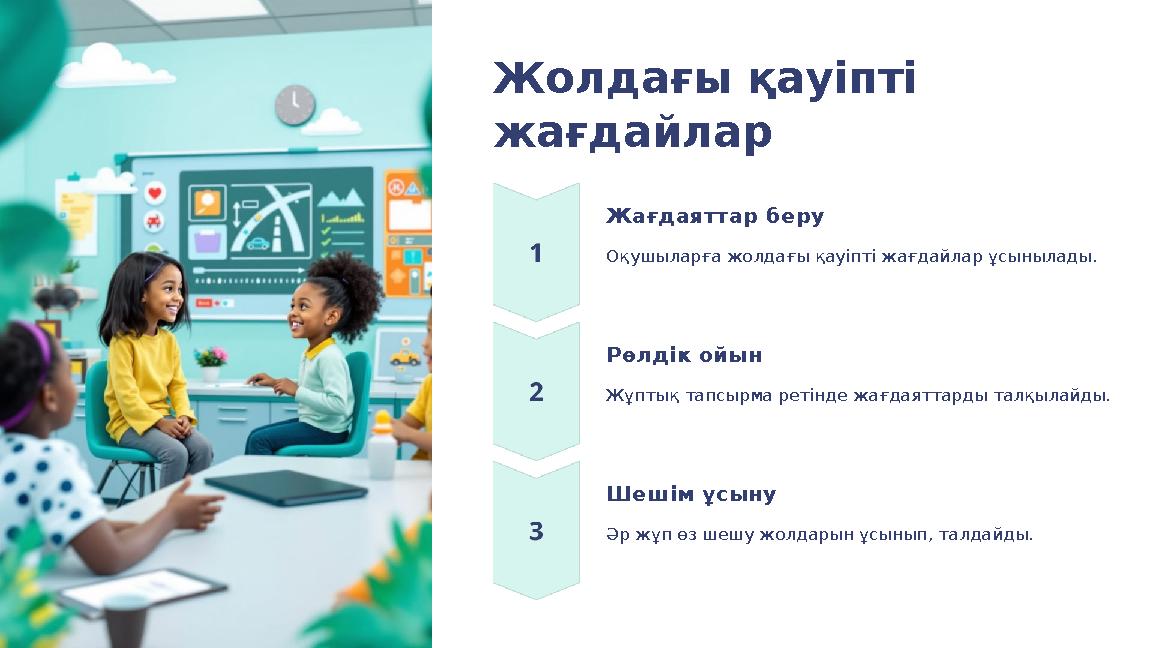 Жолдағы қауіпті жағдайлар

1

Жағдаяттар беру

Оқушыларға жолдағы қауіпті жағдайлар ұсынылады.

2

Рөлдік ойын

Жұптық тапсырма ретінде жағдаяттарды талқылайды.

3

Шешім ұсыну

Әр жұп өз шешу жолдарын ұсынып, талдайды.